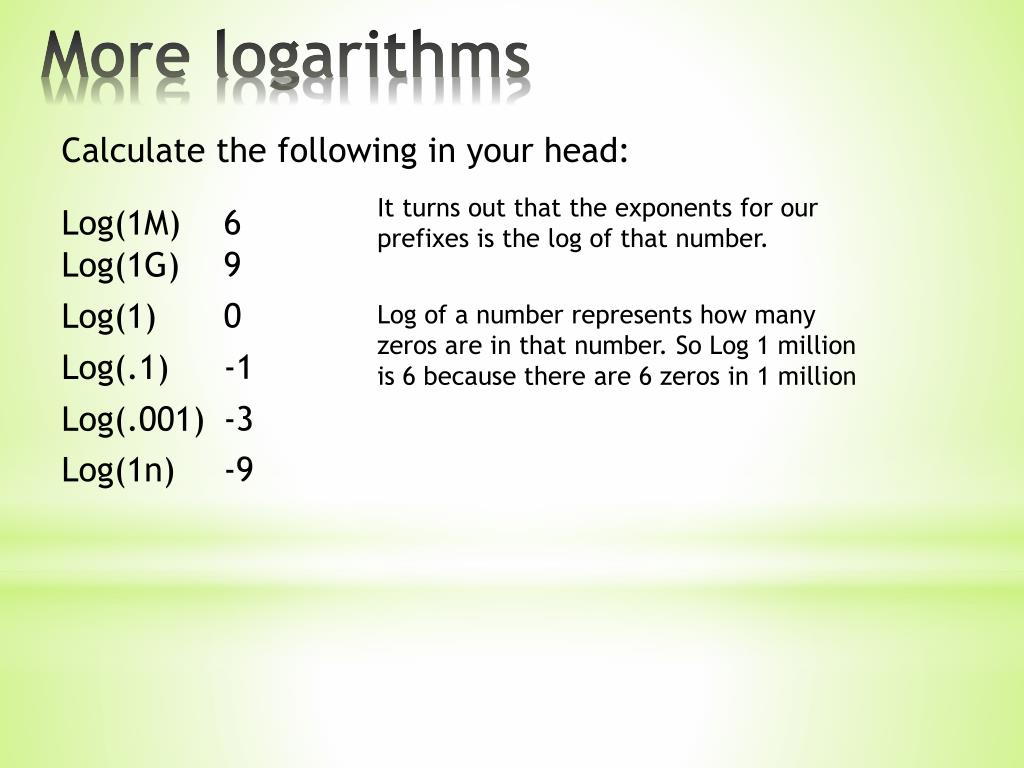 More logarithms

Calculate the following in your head:

Log(1M) 6
Log(1G) 9
Log(1) 0
Log(.1) -1
Log(.001) -3
Log(1n) -9

It turns out that the exponents for our prefixes is the log of that number.

Log of a number represents how many zeros are in that number. So Log 1 million is 6 because there are 6 zeros in 1 million